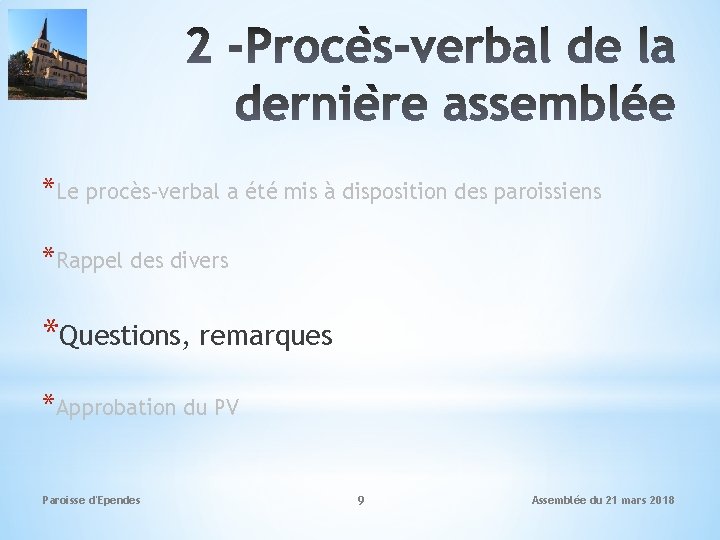 2 -Procès-verbal de la dernière assemblée

*Le procès-verbal a été mis à disposition des paroissiens

*Rappel des divers

*Questions, remarques

*Approbation du PV

Paroisse d'Ependes

9

Assemblée du 21 mars 2018